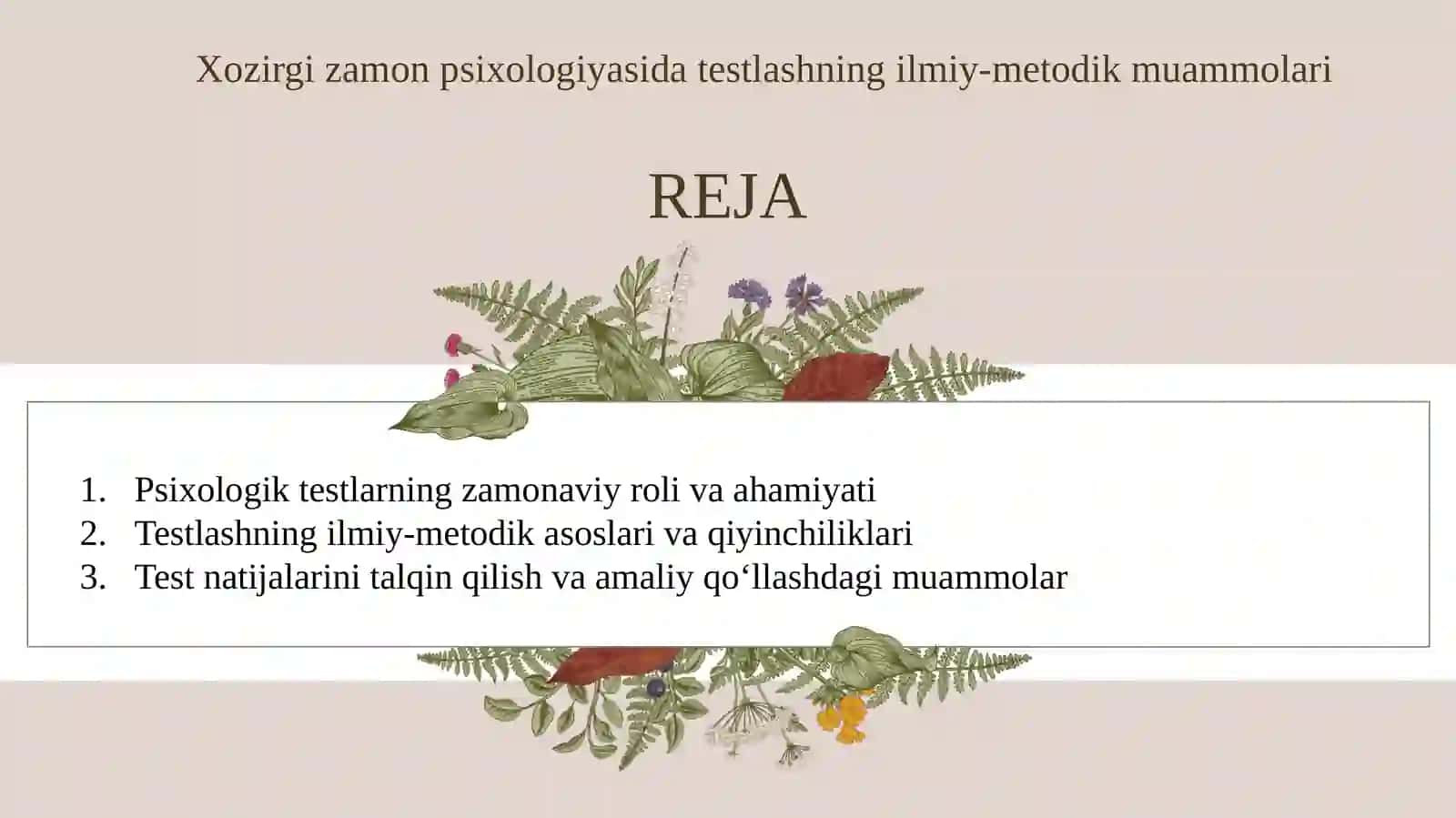 Xozirgi zamon psixologiyasida testlashning ilmiy-metodik muammolari

REJA

1. Psixologik testlarning zamonaviy roli va ahamiyati
2. Testlashning ilmiy-metodik asoslari va qiyinchiliklari
3. Test natijalarini talqin qilish va amaliy qo‘llashdagi muammolar